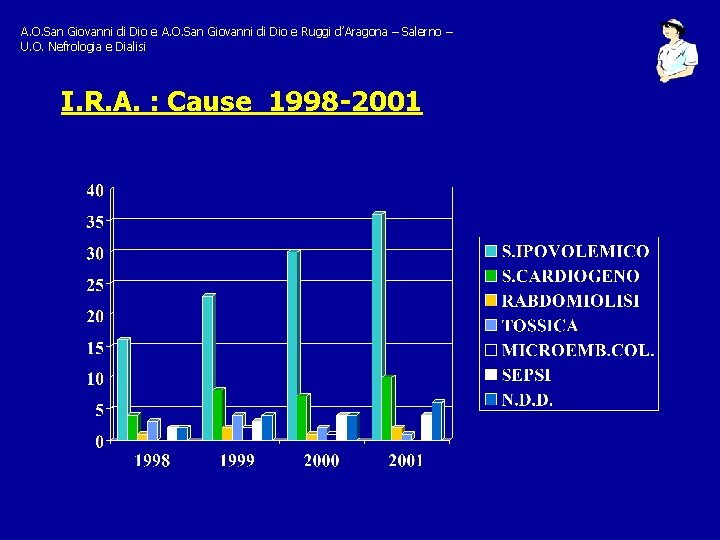 A.O.San Giovanni di Dio e A.O.San Giovanni di Dio e Ruggi d'Aragona – Salerno –
U.O. Nefrologia e Dialisi

I.R.A. : Cause 1998-2001

40
35
30
25
20
15
10
5
0

1998
1999
2000
2001

S.IPOVOLEMICO
S.CARDIOGENO
RABDOMIOLISI
TOSSICA
MICROEMB.COL.
SEPSI
N.D.D.